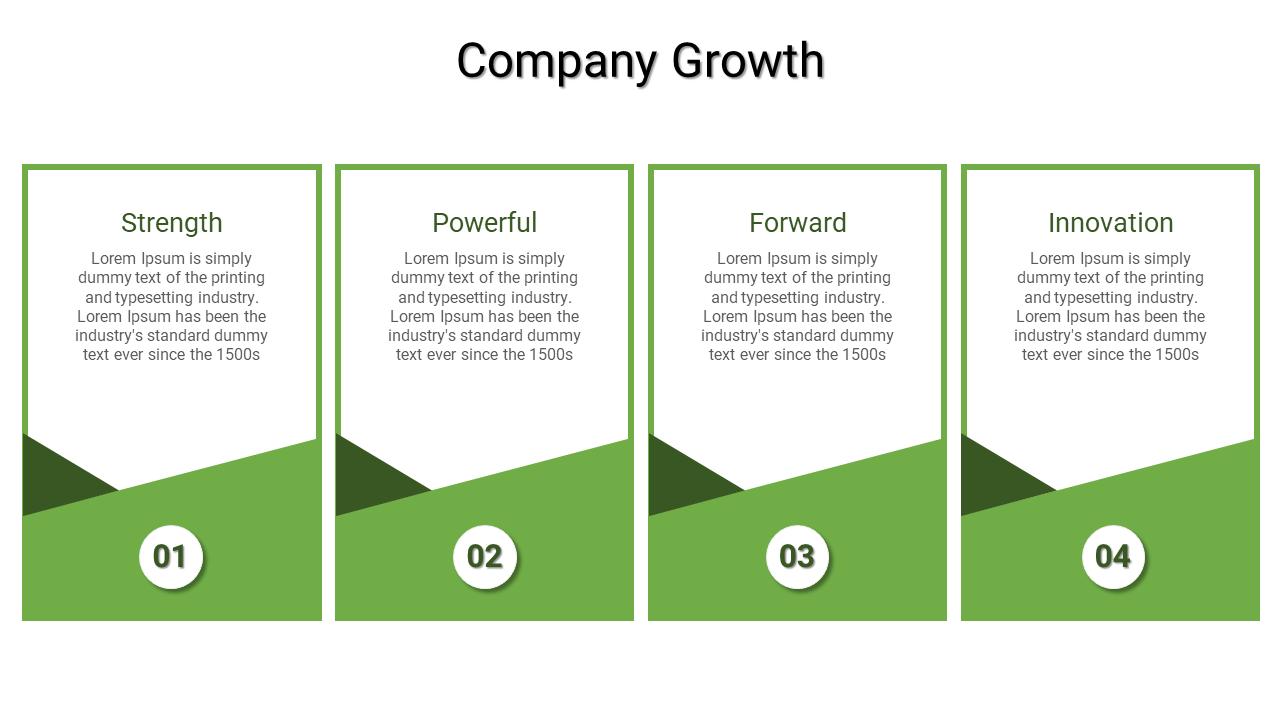 Company Growth

Strength

Lorem Ipsum is simply dummy text of the printing and typesetting industry. Lorem Ipsum has been the industry's standard dummy text ever since the 1500s

01

Powerful

Lorem Ipsum is simply dummy text of the printing and typesetting industry. Lorem Ipsum has been the industry's standard dummy text ever since the 1500s

02

Forward

Lorem Ipsum is simply dummy text of the printing and typesetting industry. Lorem Ipsum has been the industry's standard dummy text ever since the 1500s

03

Innovation

Lorem Ipsum is simply dummy text of the printing and typesetting industry. Lorem Ipsum has been the industry's standard dummy text ever since the 1500s

04